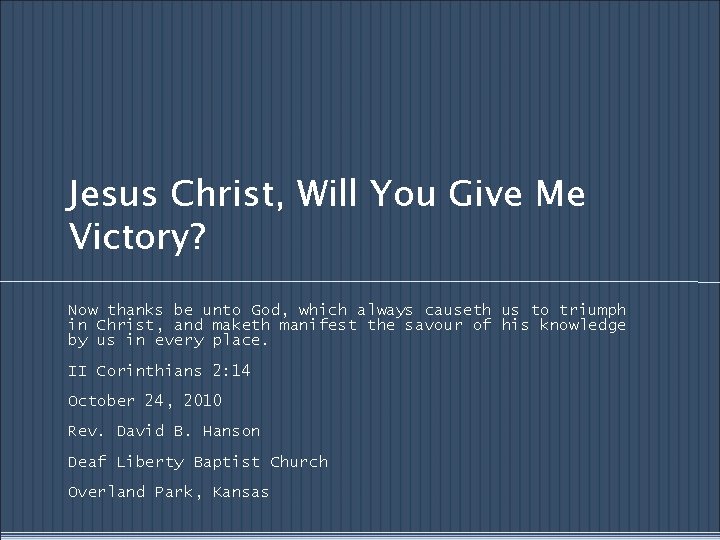 Jesus Christ, Will You Give Me Victory?

Now thanks be unto God, which always causeth us to triumph in Christ, and maketh manifest the savour of his knowledge by us in every place.

II Corinthians 2:14

October 24, 2010

Rev. David B. Hanson

Deaf Liberty Baptist Church

Overland Park, Kansas